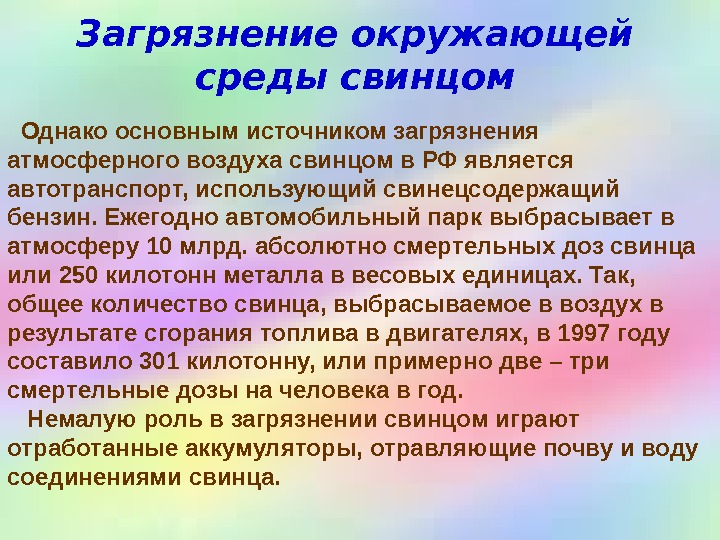 Загрязнение окружающей среды свинцом

Однако основным источником загрязнения атмосферного воздуха свинцом в РФ является автотранспорт, использующий свинецсодержащий бензин. Ежегодно автомобильный парк выбрасывает в атмосферу 10 млрд. абсолютно смертельных доз свинца или 250 килотонн металла в весовых единицах. Так, общее количество свинца, выбрасываемое в воздух в результате сгорания топлива в двигателях, в 1997 году составило 301 килотонну, или примерно две – три смертельные дозы на человека в год.

Немалую роль в загрязнении свинцом играют отработанные аккумуляторы, отравляющие почву и воду соединениями свинца.